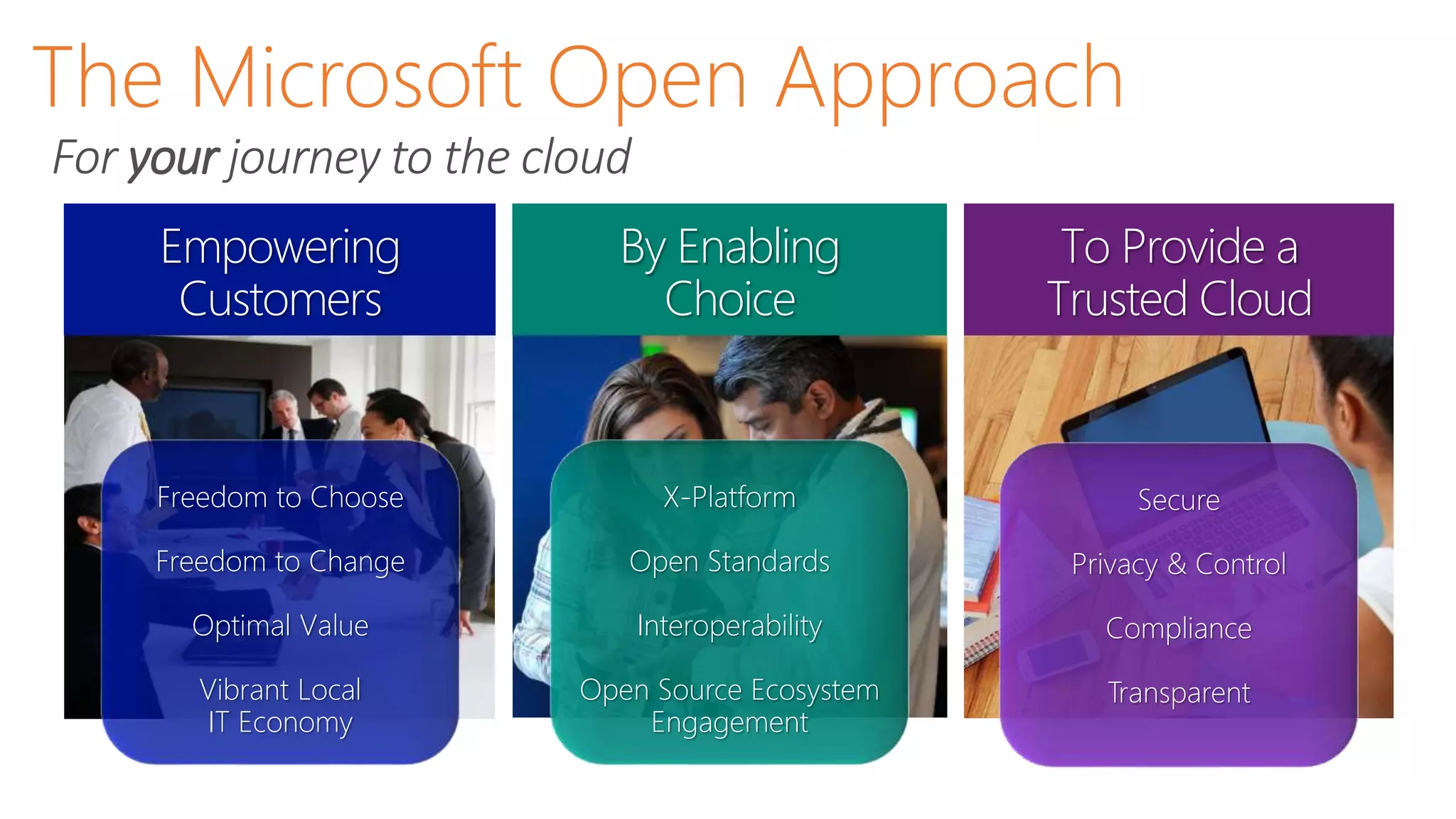 The Microsoft Open Approach

For your journey to the cloud

Empowering Customers

Freedom to Choose

Freedom to Change

Optimal Value

Vibrant Local IT Economy

By Enabling Choice

X-Platform

Open Standards

Interoperability

Open Source Ecosystem Engagement

To Provide a Trusted Cloud

Secure

Privacy & Control

Compliance

Transparent